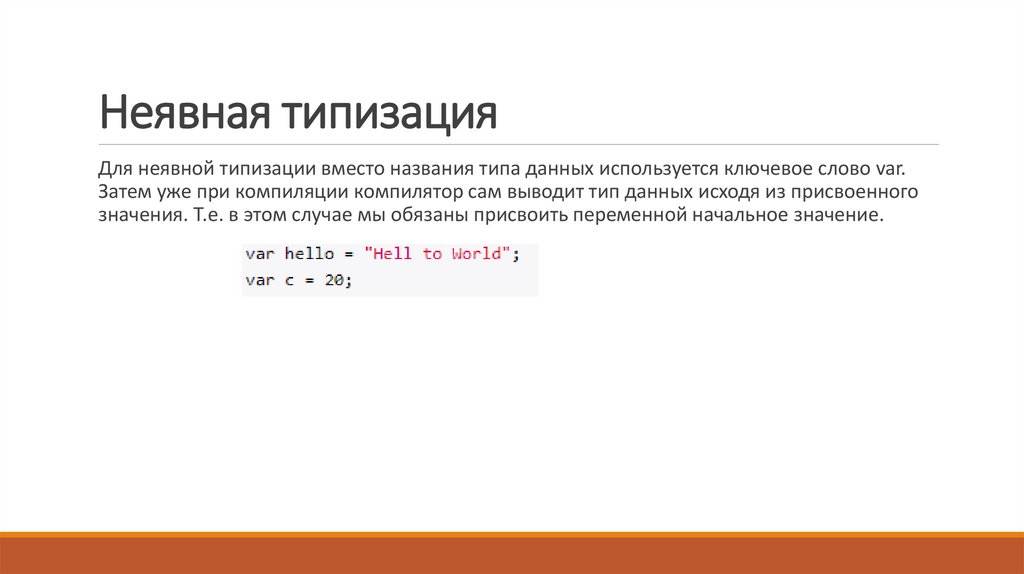 Неявная типизация

Для неявной типизации вместо названия типа данных используется ключевое слово var. Затем уже при компиляции компилятор сам выводит тип данных исходя из присвоенного значения. Т.е. в этом случае мы обязаны присвоить переменной начальное значение.

var hello = "Hell to World";
var c = 20;